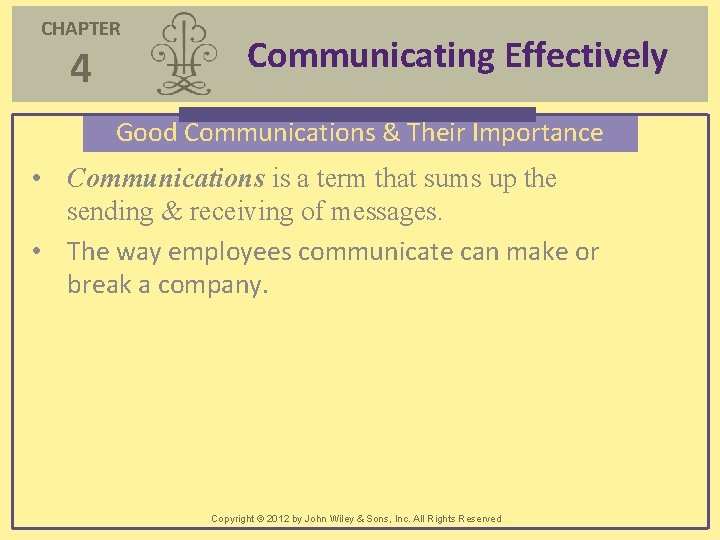 CHAPTER
4

Communicating Effectively

Good Communications & Their Importance

• Communications is a term that sums up the sending & receiving of messages.
• The way employees communicate can make or break a company.

Copyright © 2012 by John Wiley & Sons, Inc. All Rights Reserved